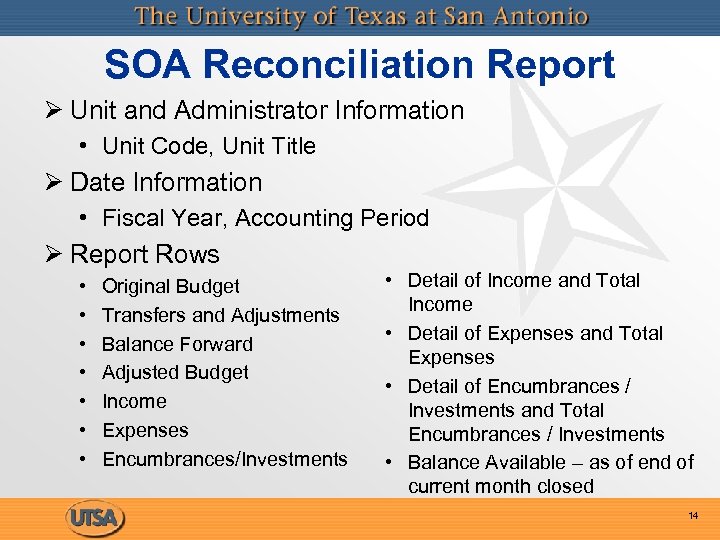 The University of Texas at San Antonio

SOA Reconciliation Report

➢ Unit and Administrator Information
• Unit Code, Unit Title

➢ Date Information
• Fiscal Year, Accounting Period

➢ Report Rows
• Original Budget
• Transfers and Adjustments
• Balance Forward
• Adjusted Budget
• Income
• Expenses
• Encumbrances/Investments

• Detail of Income and Total Income
• Detail of Expenses and Total Expenses
• Detail of Encumbrances / Investments and Total Encumbrances / Investments
• Balance Available – as of end of current month closed

UTSA

14